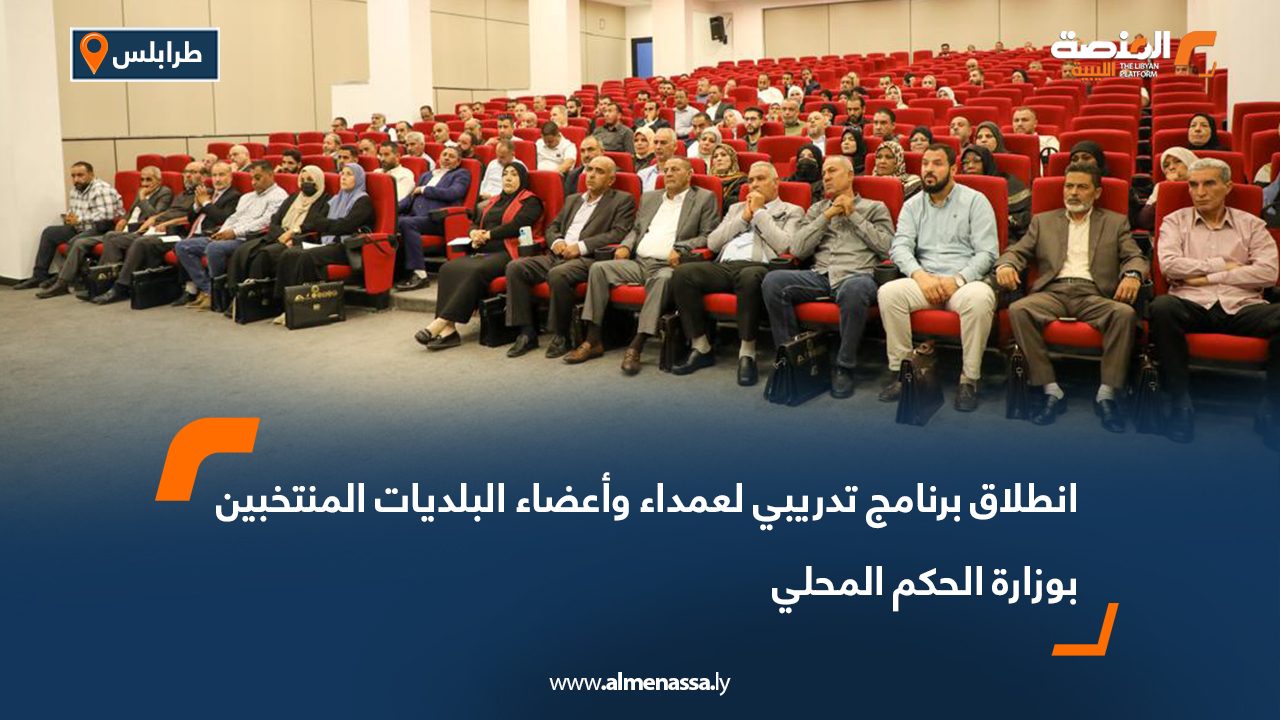 طرابلس

المنصة الليبية
THE LIBYAN PLATFORM

انطلاق برنامج تدريبي لعمداء وأعضاء البلديات المنتخبين بوزارة الحكم المحلي

www.almenassa.ly